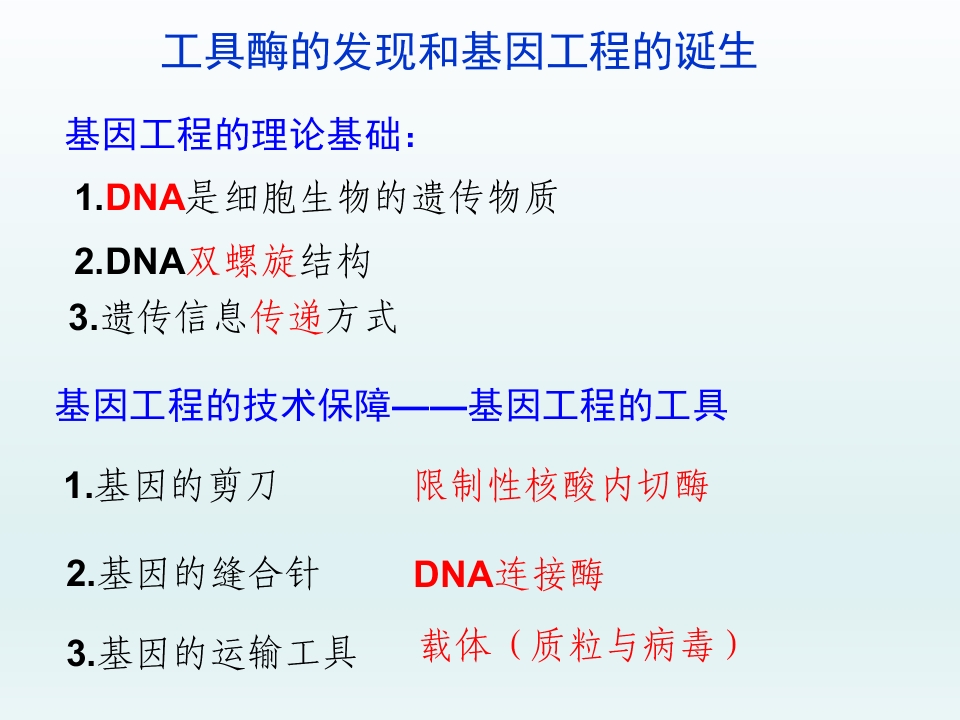 工具酶的发现和基因工程的诞生

基因工程的理论基础：

1.DNA是细胞生物的遗传物质

2.DNA双螺旋结构

3.遗传信息传递方式

基因工程的技术保障——基因工程的工具

1.基因的剪刀　限制性核酸内切酶

2.基因的缝合针　DNA连接酶

3.基因的运输工具　载体（质粒与病毒）